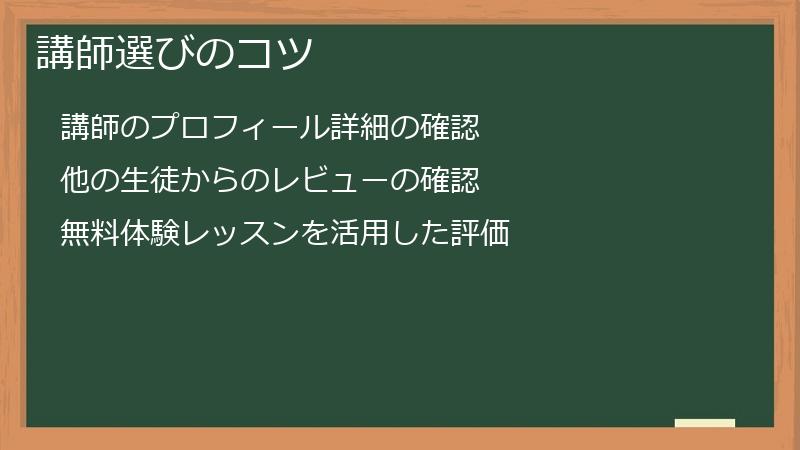 講師選びのコツ

講師のプロフィール詳細の確認

他の生徒からのレビューの確認

無料体験レッスンを活用した評価